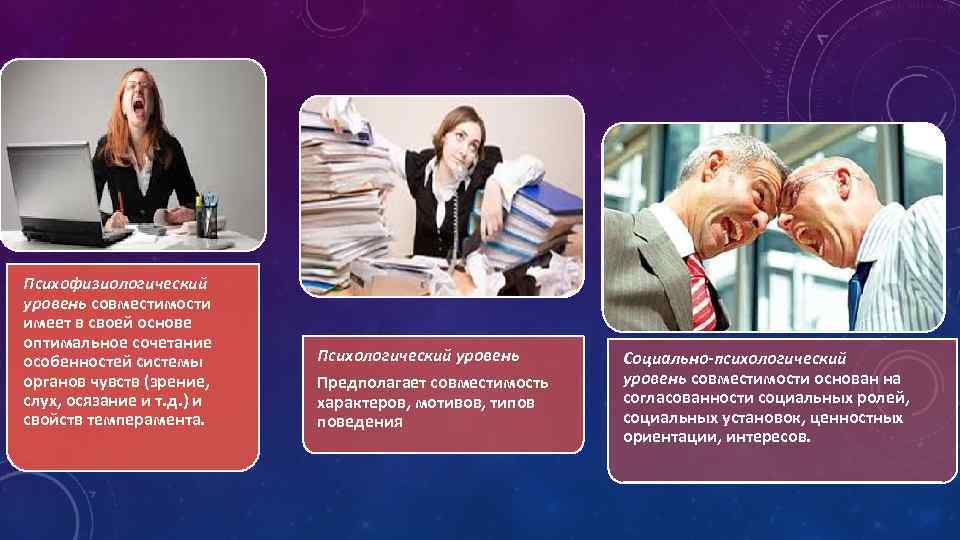 Психофизиологический уровень совместимости имеет в своей основе оптимальное сочетание особенностей системы органов чувств (зрение, слух, осязание и т.д.) и свойств темперамента.

Психологический уровень

Предполагает совместимость характеров, мотивов, типов поведения

Социально-психологический уровень совместимости основан на согласованности социальных ролей, социальных установок, ценностных ориентации, интересов.